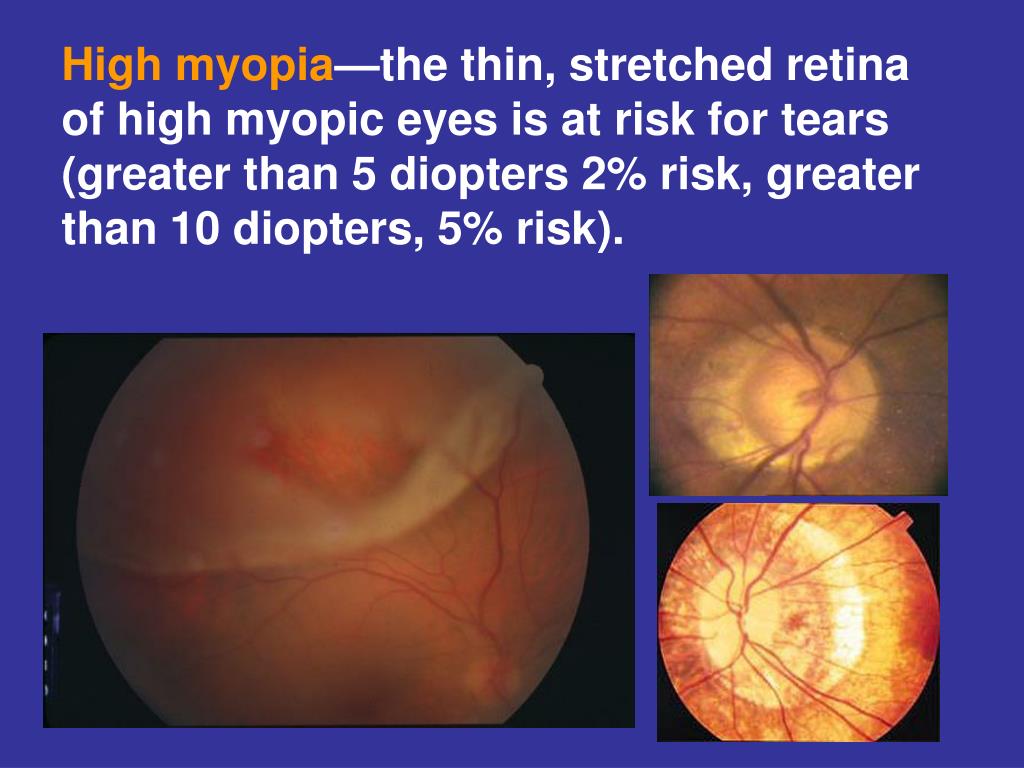 High myopia—the thin, stretched retina of high myopic eyes is at risk for tears (greater than 5 diopters 2% risk, greater than 10 diopters, 5% risk).